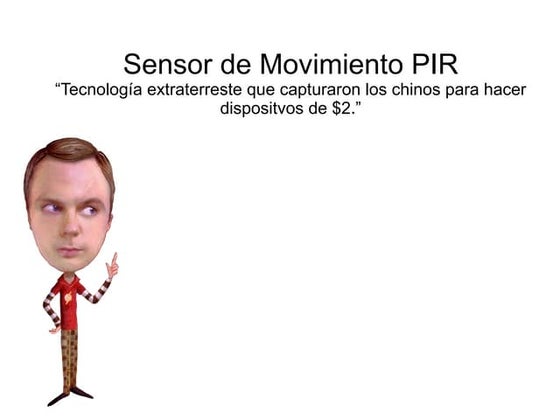 Sensor de Movimiento PIR
“Tecnología extraterreste que capturaron los chinos para hacer dispositvos de \$2.”